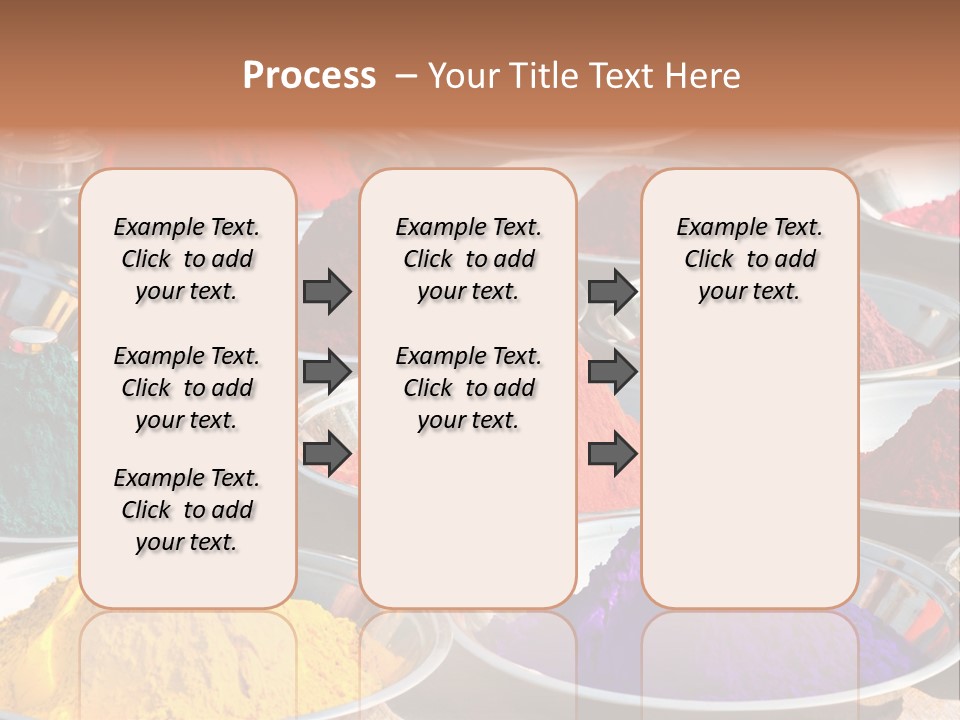 Process – Your Title Text Here

Example Text. Click to add your text.

Example Text. Click to add your text.

Example Text. Click to add your text.

Example Text. Click to add your text.

Example Text. Click to add your text.

Example Text. Click to add your text.